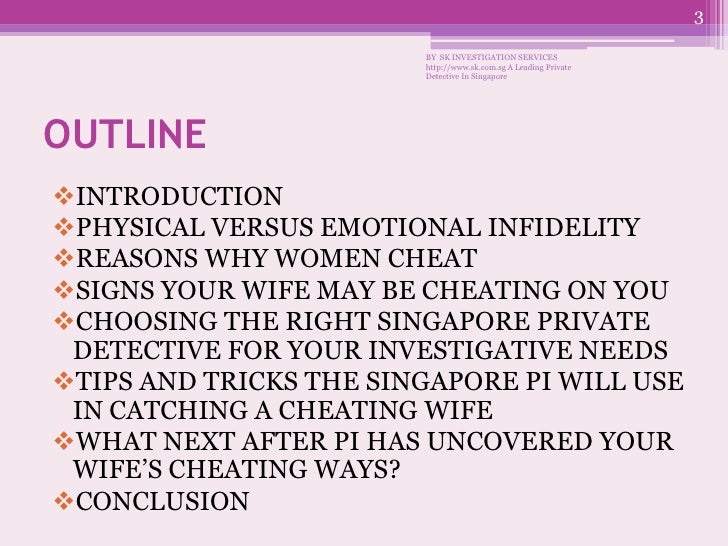 3

BY SK INVESTIGATION SERVICES http://www.sk.com.sg A Leading Private Detective In Singapore

OUTLINE

❖INTRODUCTION
❖PHYSICAL VERSUS EMOTIONAL INFIDELITY
❖REASONS WHY WOMEN CHEAT
❖SIGNS YOUR WIFE MAY BE CHEATING ON YOU
❖CHOOSING THE RIGHT SINGAPORE PRIVATE DETECTIVE FOR YOUR INVESTIGATIVE NEEDS
❖TIPS AND TRICKS THE SINGAPORE PI WILL USE IN CATCHING A CHEATING WIFE
❖WHAT NEXT AFTER PI HAS UNCOVERED YOUR WIFE'S CHEATING WAYS?
❖CONCLUSION